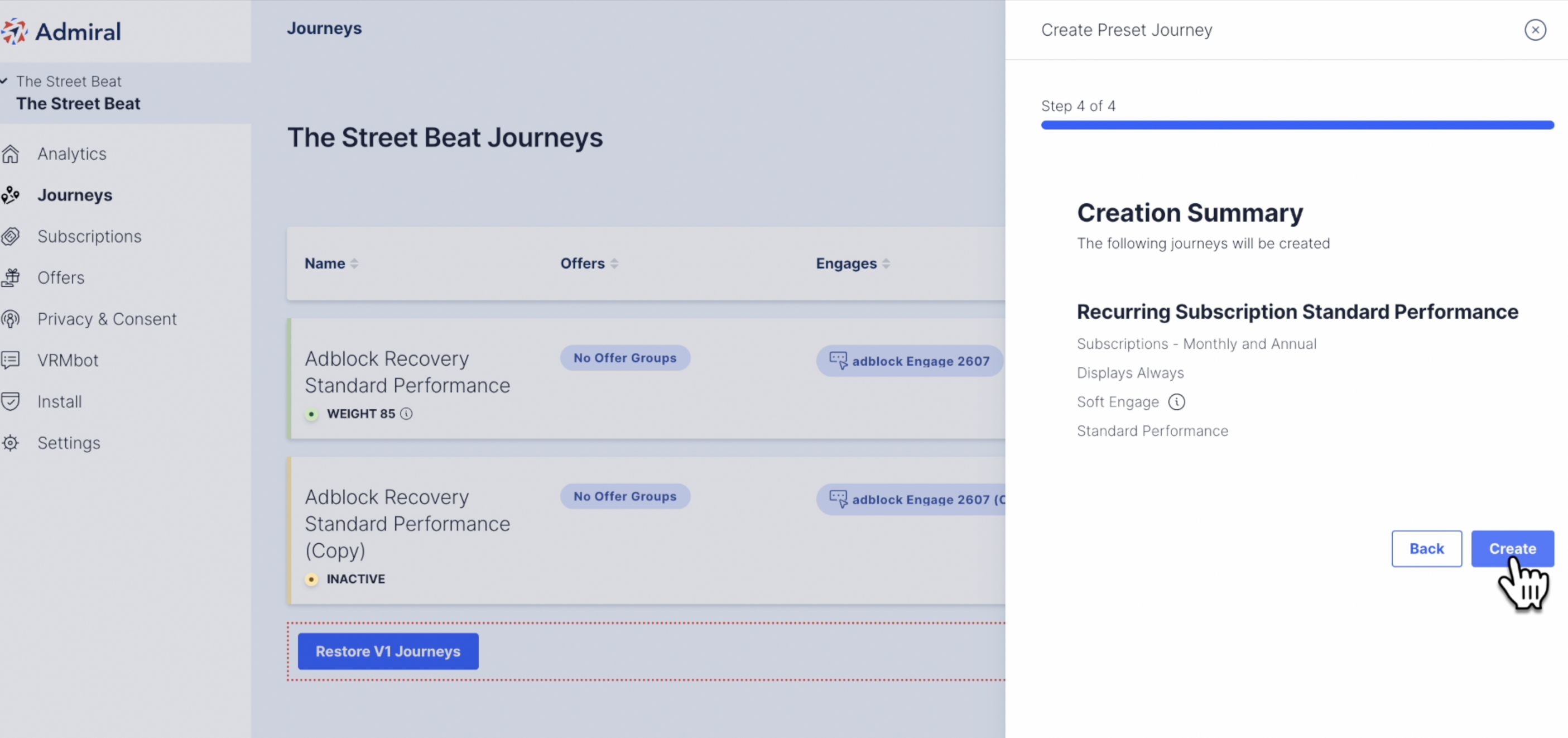 Admiral

The Street Beat
The Street Beat

Analytics
Journeys
Subscriptions
Offers
Privacy & Consent
VRMbot
Install
Settings

Journeys

The Street Beat Journeys

| Name | Offers | Engages |
|---|---|---|
| Adblock Recovery Standard Performance WEIGHT 85 | No Offer Groups | adblock Engage 2607 |
| Adblock Recovery Standard Performance (Copy) INACTIVE | No Offer Groups | adblock Engage 2607 (C |

Restore V1 Journeys

Create Preset Journey

Step 4 of 4

Creation Summary

The following journeys will be created

Recurring Subscription Standard Performance

Subscriptions - Monthly and Annual

Displays Always

Soft Engage

Standard Performance

Back

Create